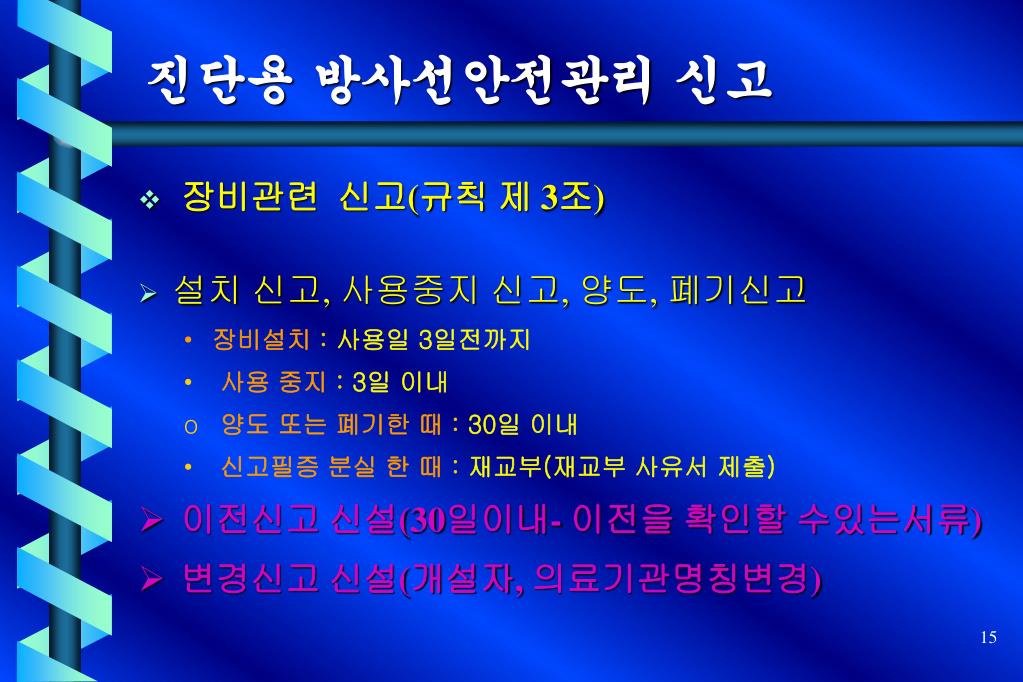 진단용 방사선안전관리 신고

❖ 장비관련 신고(규칙 제 3조)

➢ 설치 신고, 사용중지 신고, 양도, 폐기신고

• 장비설치 : 사용일 3일전까지

• 사용 중지 : 3일 이내

o 양도 또는 폐기한 때 : 30일 이내

• 신고필증 분실 한 때 : 재교부(재교부 사유서 제출)

➢ 이전신고 신설(30일이내- 이전을 확인할 수있는서류)

➢ 변경신고 신설(개설자, 의료기관명칭변경)

15